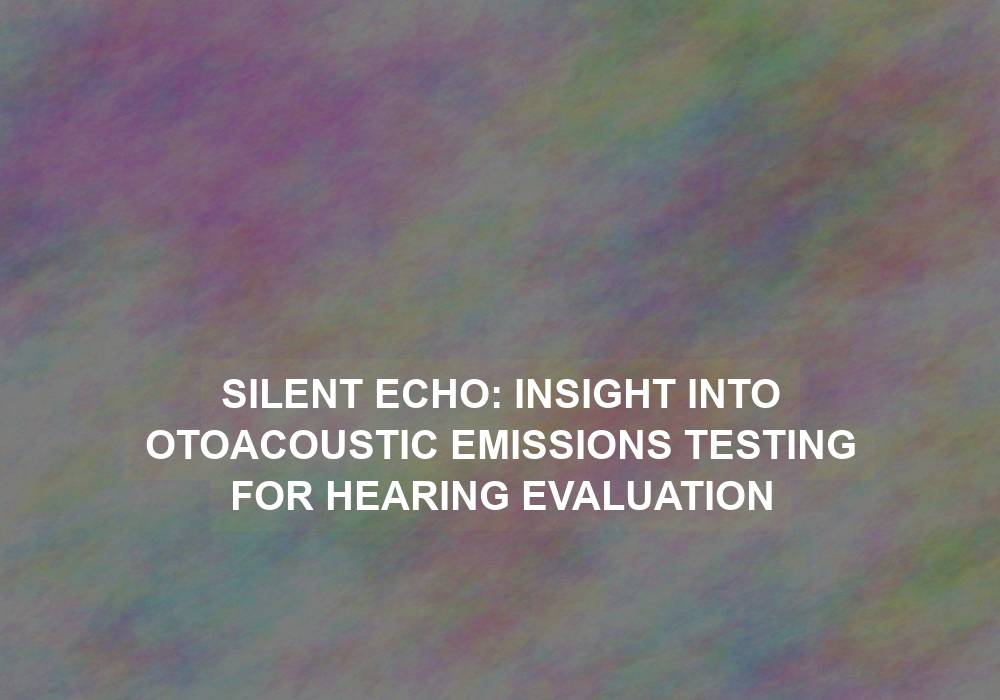 SILENT ECHO: INSIGHT INTO OTOACOUSTIC EMISSIONS TESTING FOR HEARING EVALUATION